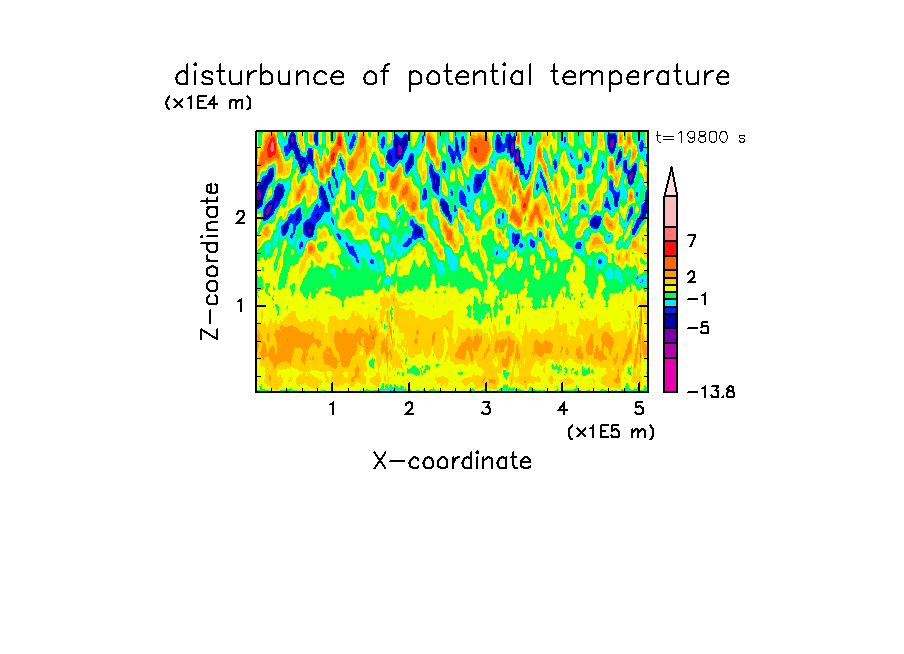 disturbunce of potential temperature

(x1E4 m)

t=19800 s

Z-coordinate

2

1

7

2

−1

−5

−13.8

1 2 3 4 5

(x1E5 m)

X-coordinate